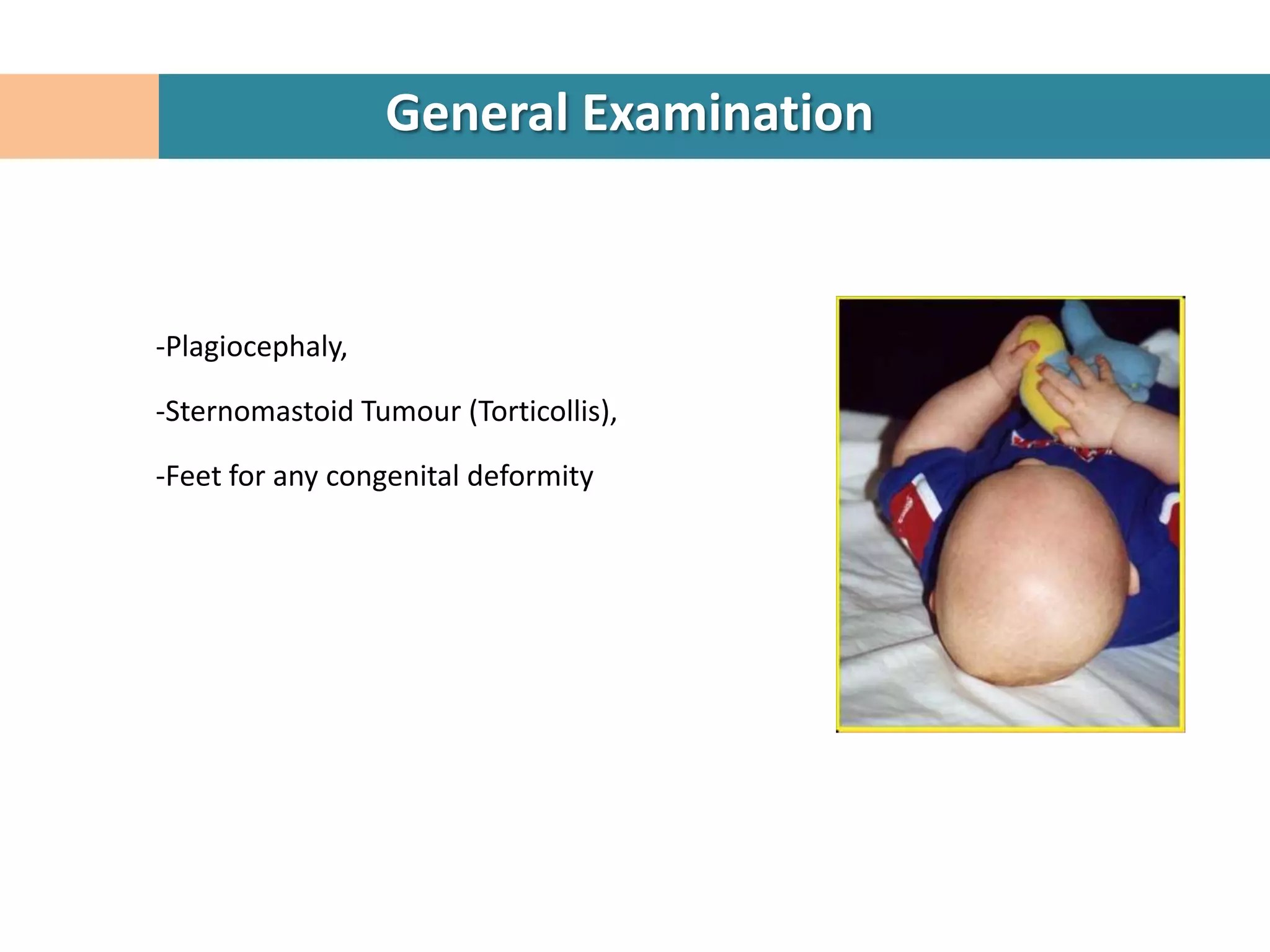 General Examination

-Plagiocephaly,

-Sternomastoid Tumour (Torticollis),

-Feet for any congenital deformity